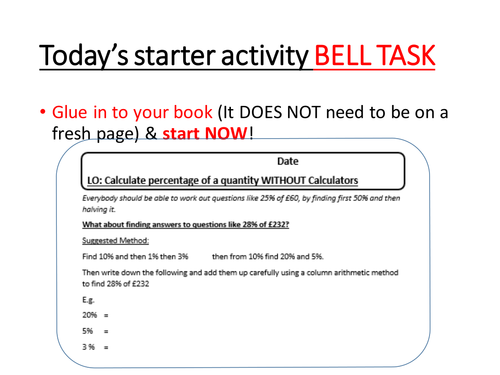 Today's starter activity BELL TASK

• Glue in to your book (It DOES NOT need to be on a fresh page) & start NOW!

Date

LO: Calculate percentage of a quantity WITHOUT Calculators

Everybody should be able to work out questions like 25% of £60, by finding first 50% and then halving it.

What about finding answers to questions like 28% of £232?

Suggested Method:

Find 10% and then 1% then 3% then from 10% find 20% and 5%.

Then write down the following and add them up carefully using a column arithmetic method to find 28% of £232

E.g.

20% =

5% =

3 % =